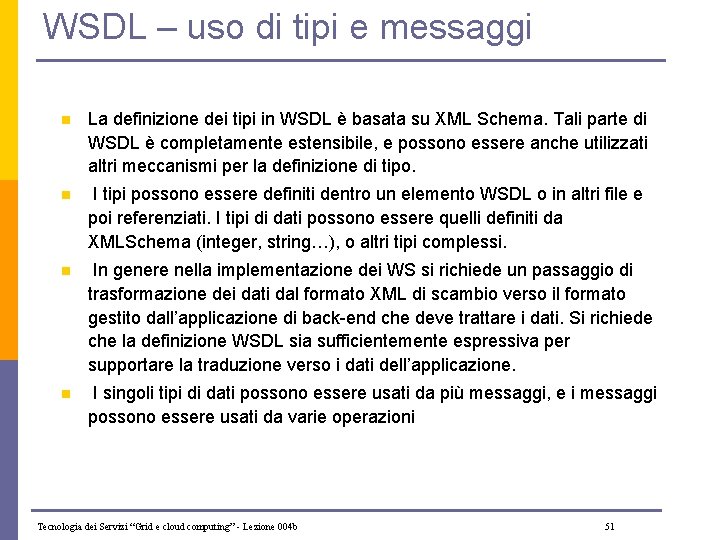 WSDL – uso di tipi e messaggi

La definizione dei tipi in WSDL è basata su XML Schema. Tali parte di WSDL è completamente estensibile, e possono essere anche utilizzati altri meccanismi per la definizione di tipo.

I tipi possono essere definiti dentro un elemento WSDL o in altri file e poi referenziati. I tipi di dati possono essere quelli definiti da XMLSchema (integer, string…), o altri tipi complessi.

In genere nella implementazione dei WS si richiede un passaggio di trasformazione dei dati dal formato XML di scambio verso il formato gestito dall'applicazione di back-end che deve trattare i dati. Si richiede che la definizione WSDL sia sufficientemente espressiva per supportare la traduzione verso i dati dell'applicazione.

I singoli tipi di dati possono essere usati da più messaggi, e i messaggi possono essere usati da varie operazioni

Tecnologia dei Servizi "Grid e cloud computing" - Lezione 004b

51